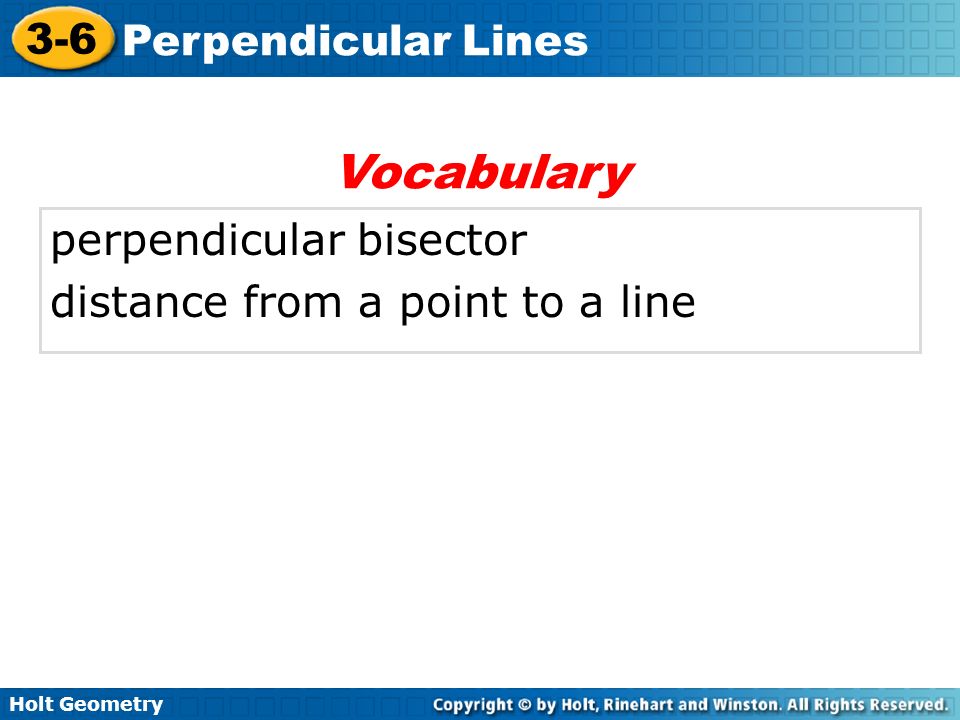 3-6 Perpendicular Lines

Vocabulary

perpendicular bisector
distance from a point to a line

Holt Geometry

Copyright © by Holt, Rinehart and Winston. All Rights Reserved.